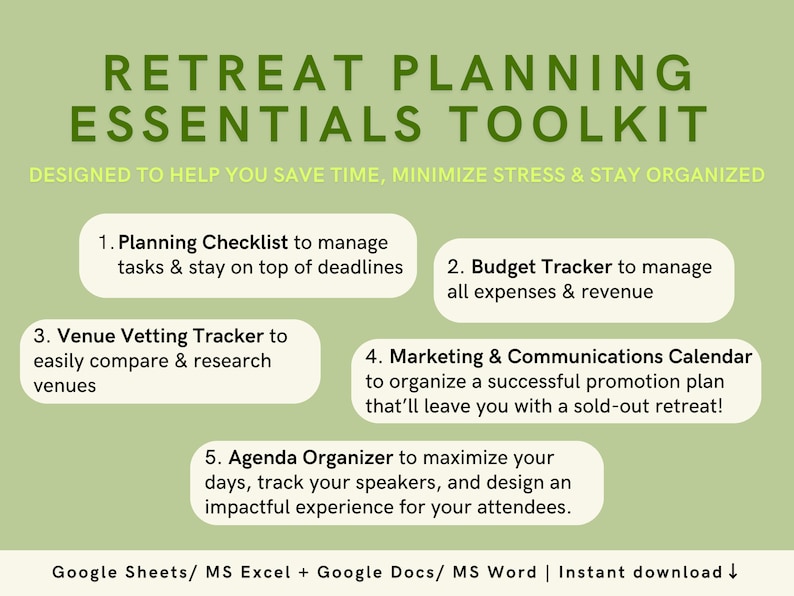 RETREAT PLANNING ESSENTIALS TOOLKIT

DESIGNED TO HELP YOU SAVE TIME, MINIMIZE STRESS & STAY ORGANIZED

1. Planning Checklist to manage tasks & stay on top of deadlines

2. Budget Tracker to manage all expenses & revenue

3. Venue Vetting Tracker to easily compare & research venues

4. Marketing & Communications Calendar to organize a successful promotion plan that'll leave you with a sold-out retreat!

5. Agenda Organizer to maximize your days, track your speakers, and design an impactful experience for your attendees.

Google Sheets/ MS Excel + Google Docs/ MS Word | Instant download ↓